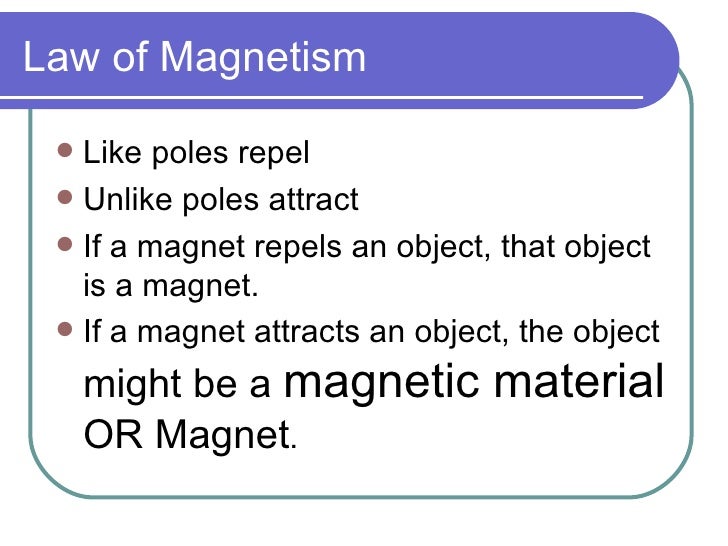 Law of Magnetism

- Like poles repel
- Unlike poles attract
- If a magnet repels an object, that object is a magnet.
- If a magnet attracts an object, the object might be a magnetic material OR Magnet.